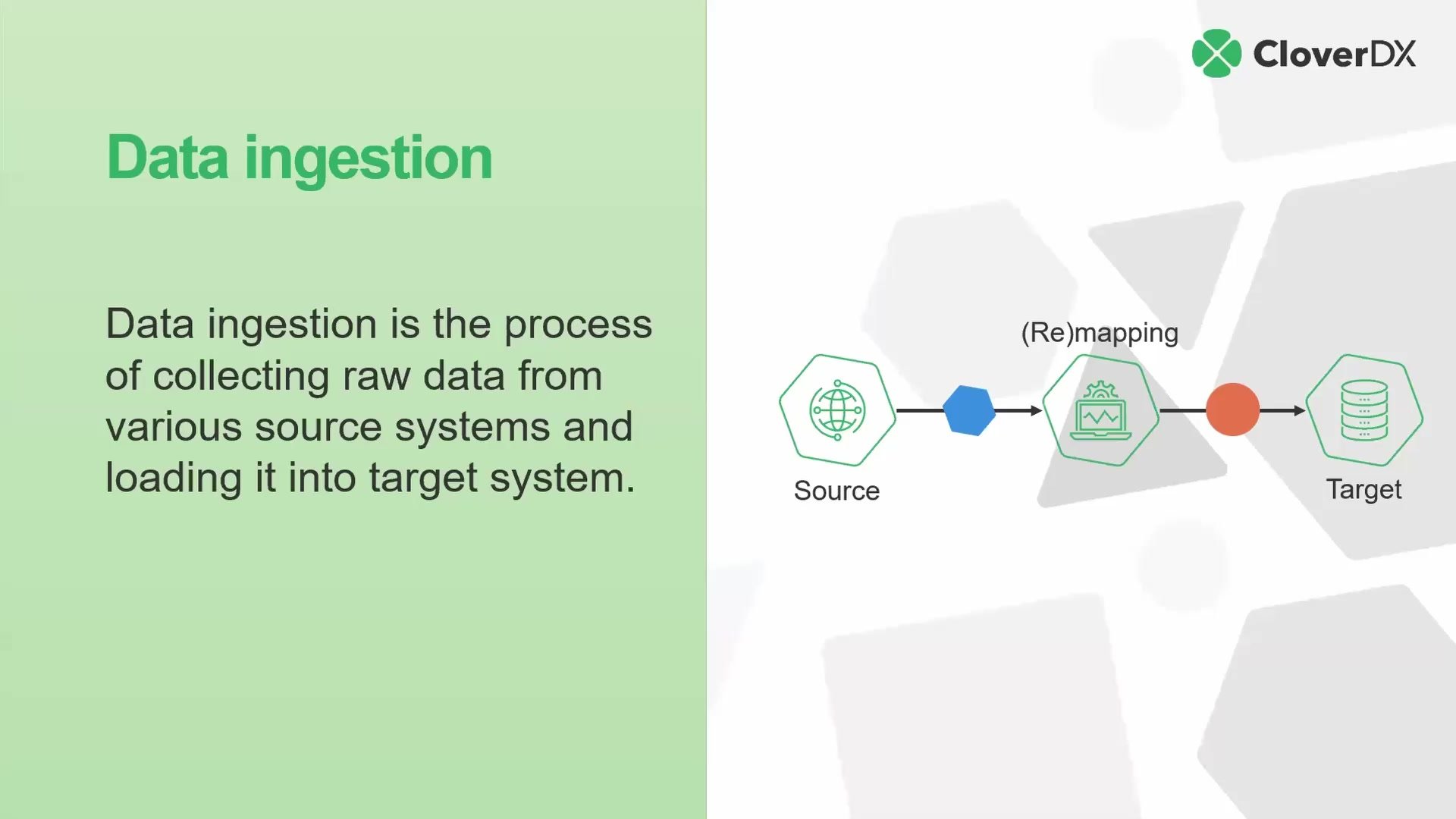 Data ingestion

Data ingestion is the process of collecting raw data from various source systems and loading it into target system.

CloverDX

(Re)mapping

Source

Target